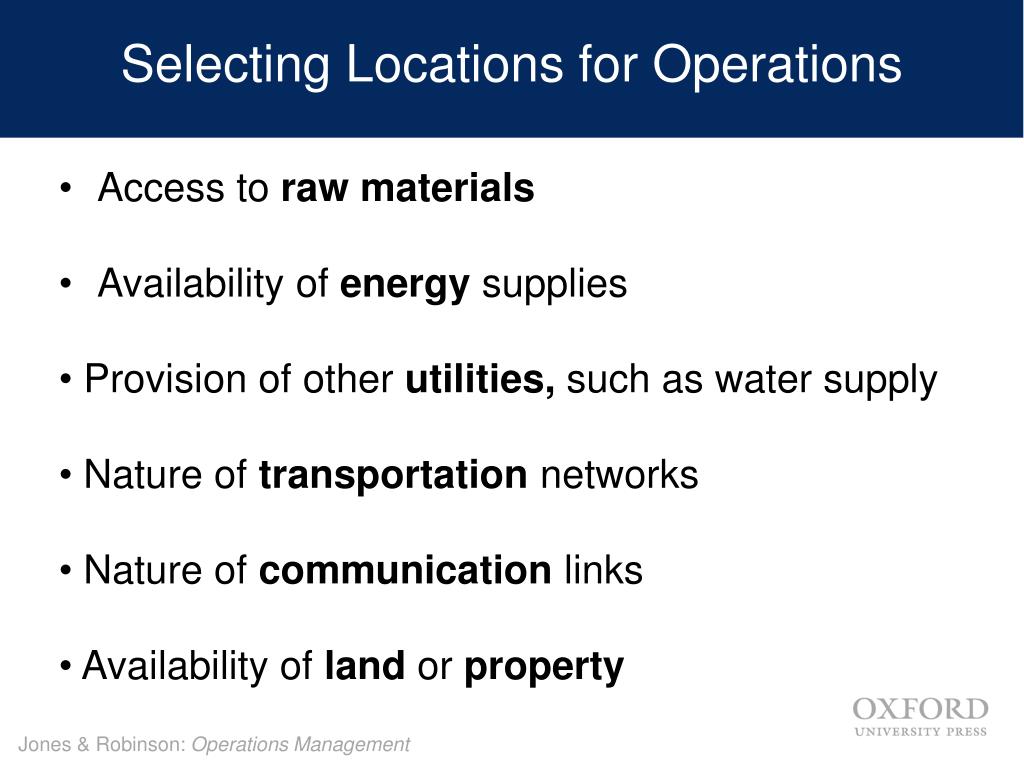 Selecting Locations for Operations

• Access to raw materials

• Availability of energy supplies

• Provision of other utilities, such as water supply

• Nature of transportation networks

• Nature of communication links

• Availability of land or property

Jones & Robinson: Operations Management

OXFORD
UNIVERSITY PRESS